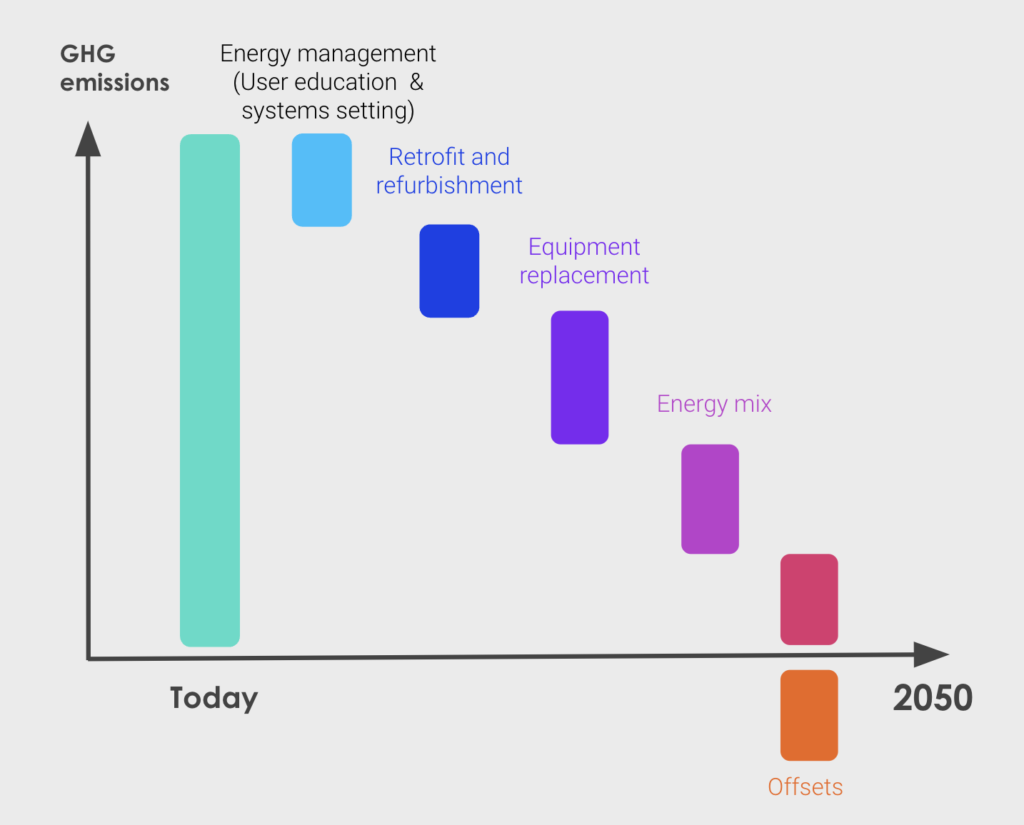 GHG emissions

Energy management (User education & systems setting)

Retrofit and refurbishment

Equipment replacement

Energy mix

Today

2050

Offsets